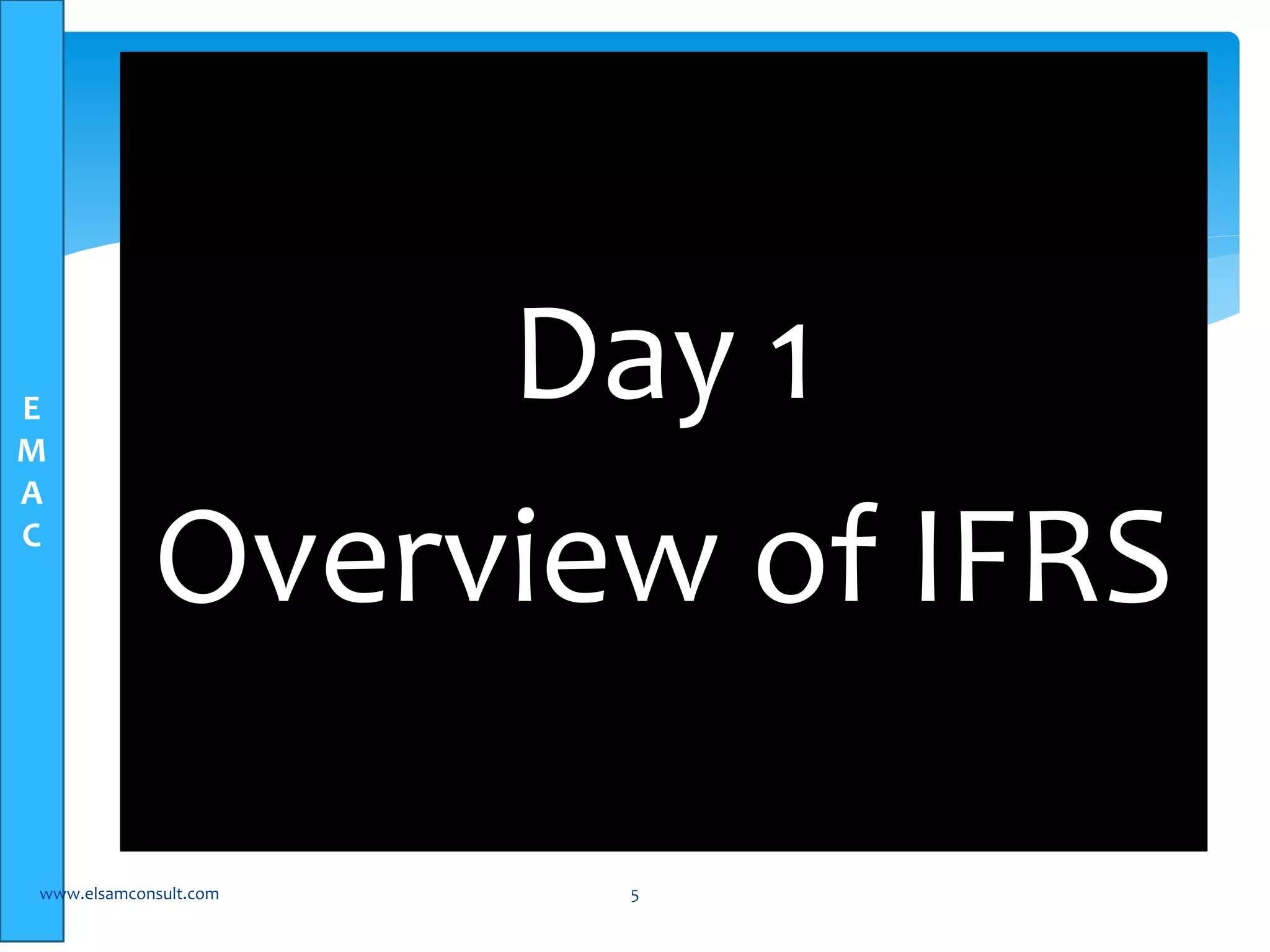 E
M
A
C

Day 1
Overview of IFRS

www.elsamconsult.com

5